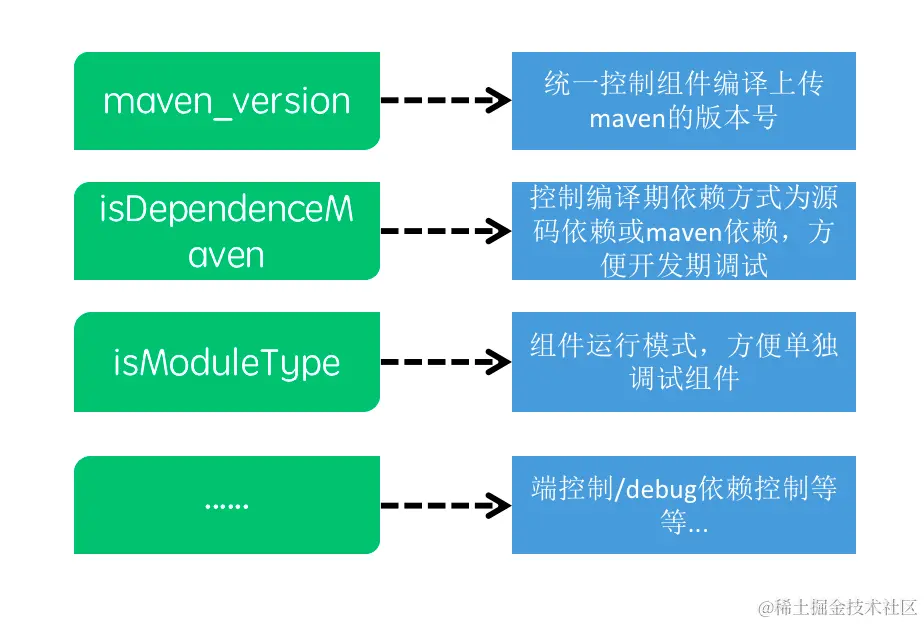 maven_version

统一控制组件编译上传maven的版本号

isDependenceMaven

控制编译期依赖方式为源码依赖或maven依赖，方便开发期调试

isModuleType

组件运行模式，方便单独调试组件

......

端控制/debug依赖控制等等...

@稀土掘金技术社区